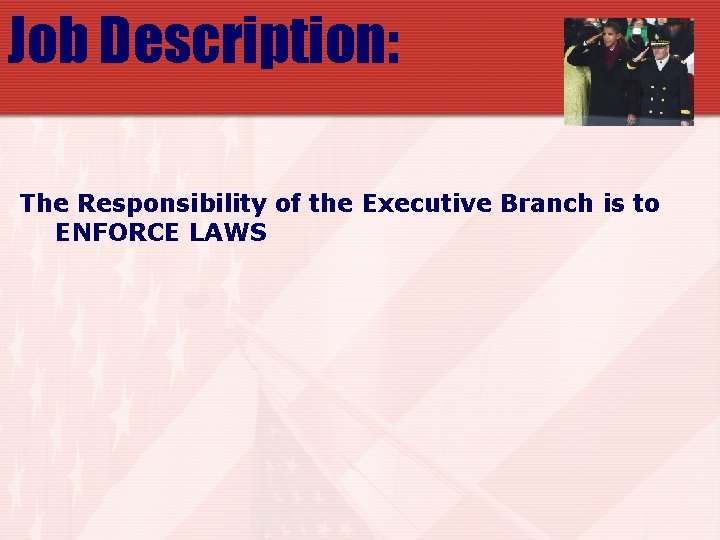 Job Description:

The Responsibility of the Executive Branch is to ENFORCE LAWS